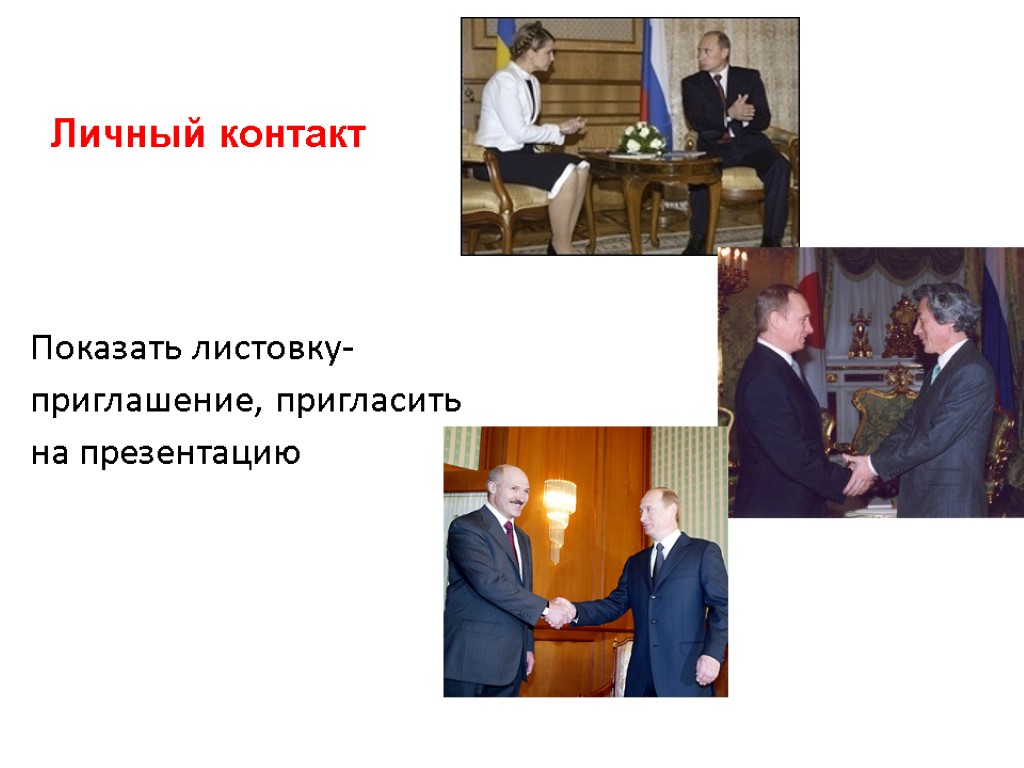 Личный контакт

Показать листовку-приглашение, пригласить на презентацию